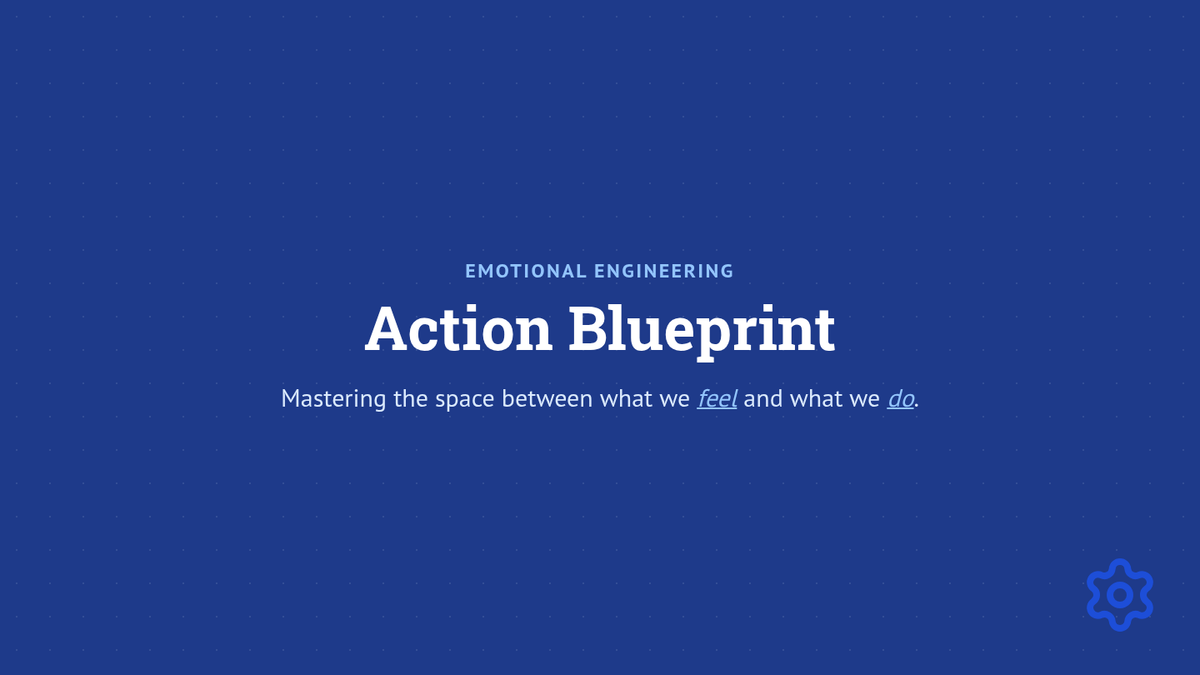 EMOTIONAL ENGINEERING

Action Blueprint

Mastering the space between what we feel and what we do.